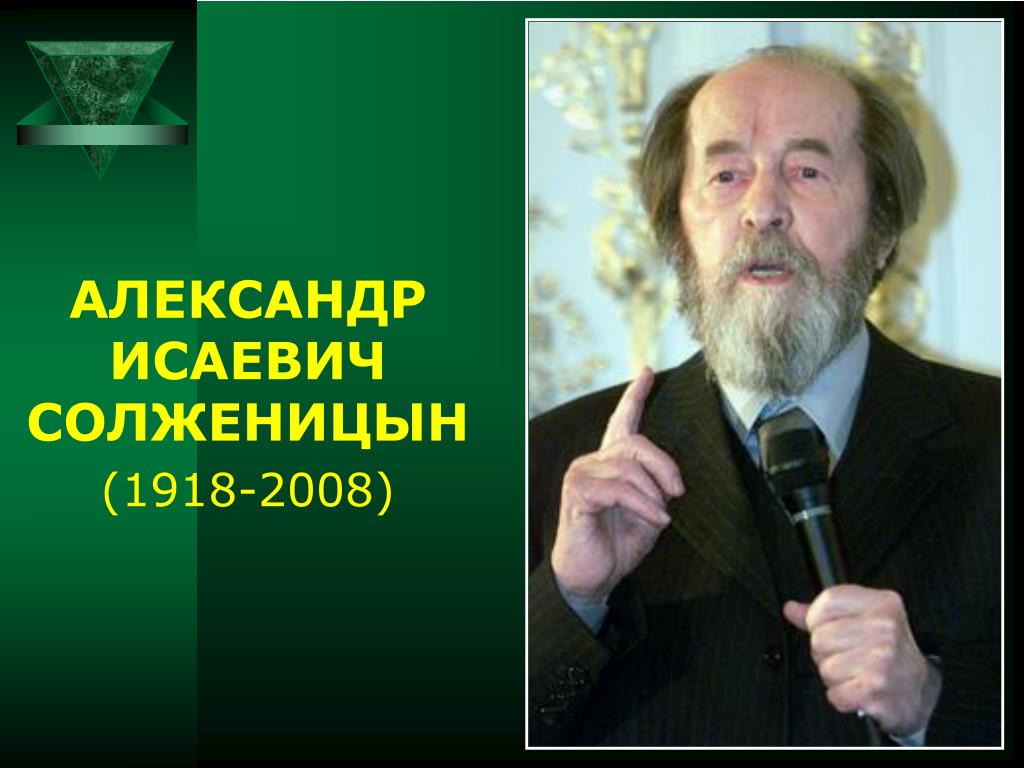 АЛЕКСАНДР ИСАЕВИЧ СОЛЖЕНИЦЫН
(1918-2008)